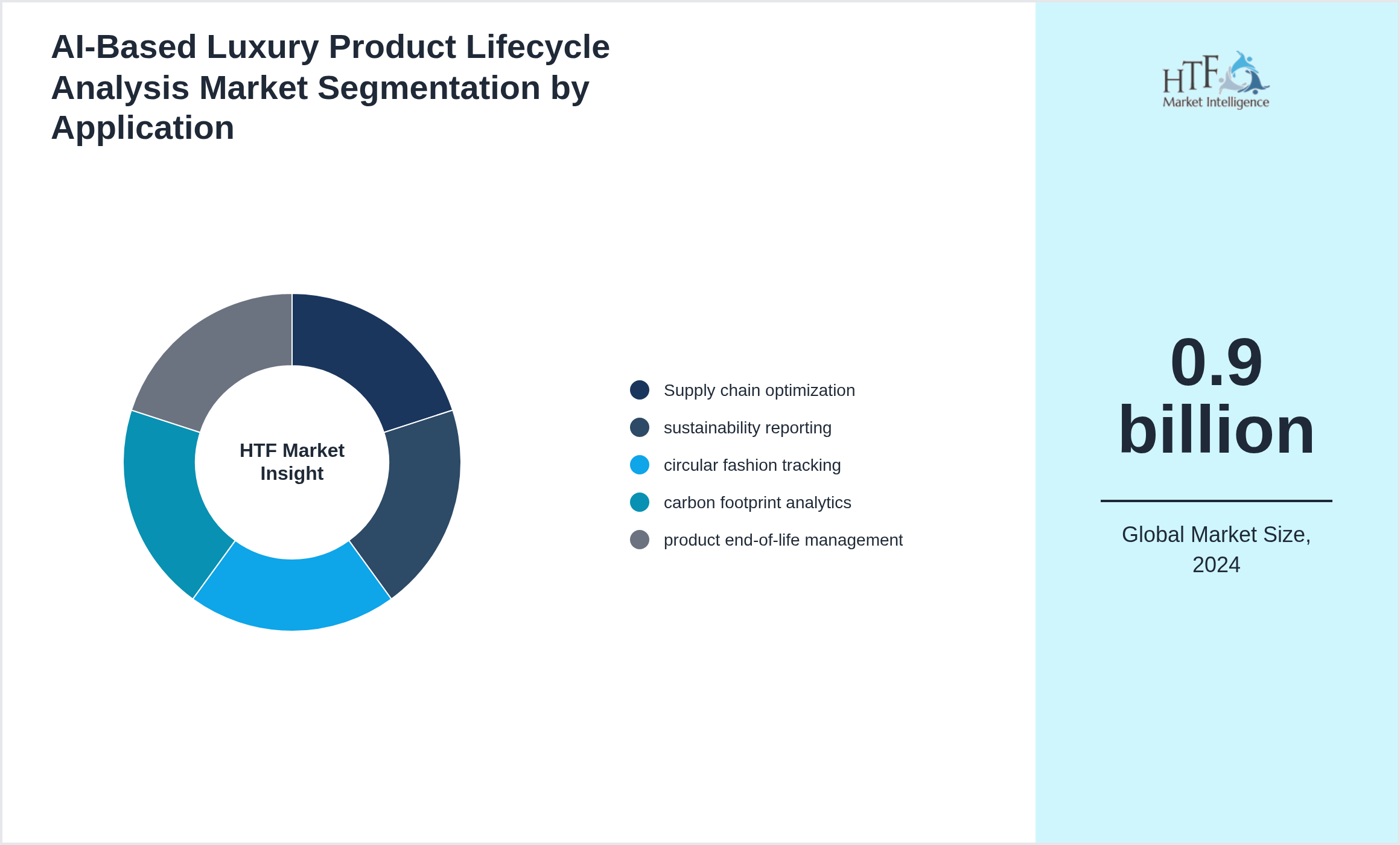 AI-Based Luxury Product Lifecycle Analysis Market Segmentation by Application

HTF Market Insight

Supply chain optimization
sustainability reporting
circular fashion tracking
carbon footprint analytics
product end-of-life management

HTF Market Intelligence

0.9 billion

Global Market Size, 2024